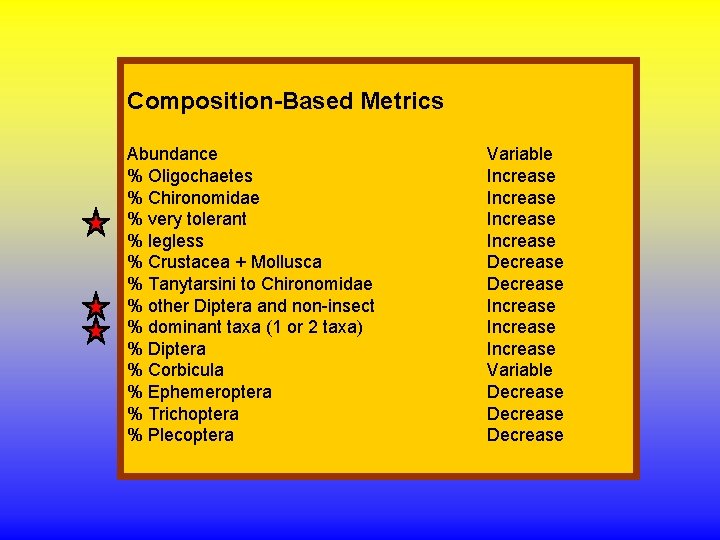 Composition-Based Metrics

| | |
|---|---|
| Abundance | Variable |
| % Oligochaetes | Increase |
| % Chironomidae | Increase |
| % very tolerant | Increase |
| % legless | Increase |
| % Crustacea + Mollusca | Decrease |
| % Tanytarsini to Chironomidae | Decrease |
| % other Diptera and non-insect | Increase |
| % dominant taxa (1 or 2 taxa) | Increase |
| % Diptera | Increase |
| % Corbicula | Variable |
| % Ephemeroptera | Decrease |
| % Trichoptera | Decrease |
| % Plecoptera | Decrease |